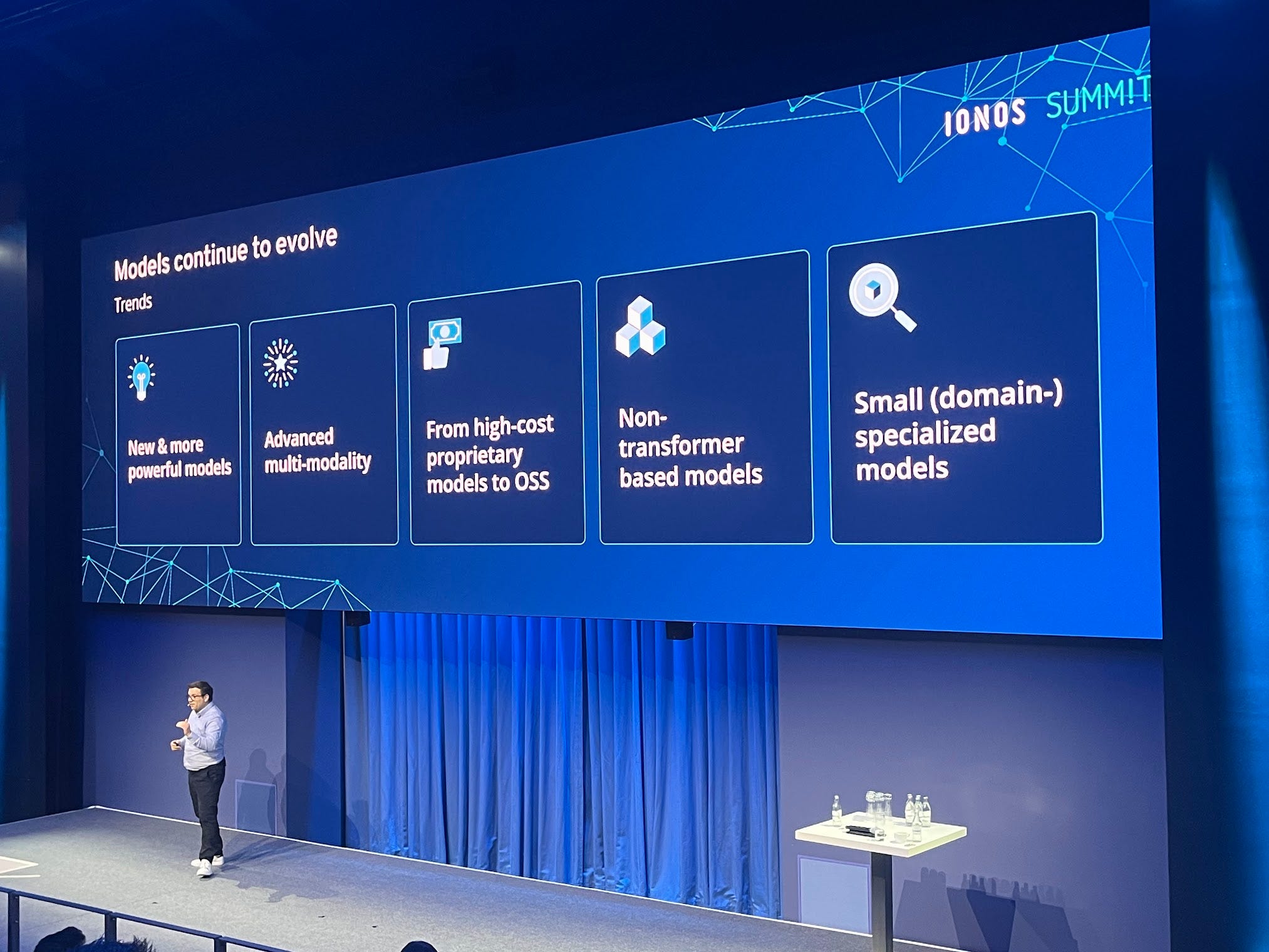 IONOS SUMM!T

Models continue to evolve

Trends

New & more powerful models

Advanced multi-modality

From high-cost proprietary models to OSS

Non-transformer based models

Small (domain-) specialized models